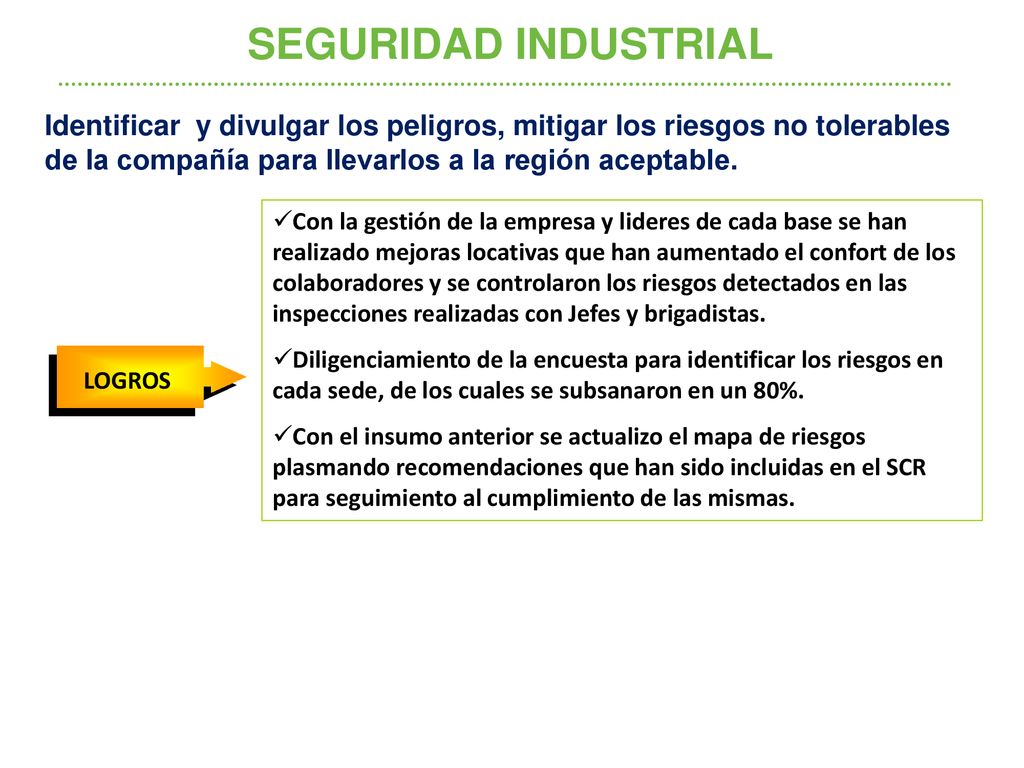 SEGURIDAD INDUSTRIAL

Identificar y divulgar los peligros, mitigar los riesgos no tolerables de la compañía para llevarlos a la región aceptable.

LOGROS

✓Con la gestión de la empresa y lideres de cada base se han realizado mejoras locativas que han aumentado el confort de los colaboradores y se controlaron los riesgos detectados en las inspecciones realizadas con Jefes y brigadistas.

✓Diligenciamiento de la encuesta para identificar los riesgos en cada sede, de los cuales se subsanaron en un 80%.

✓Con el insumo anterior se actualizo el mapa de riesgos plasmando recomendaciones que han sido incluidas en el SCR para seguimiento al cumplimiento de las mismas.